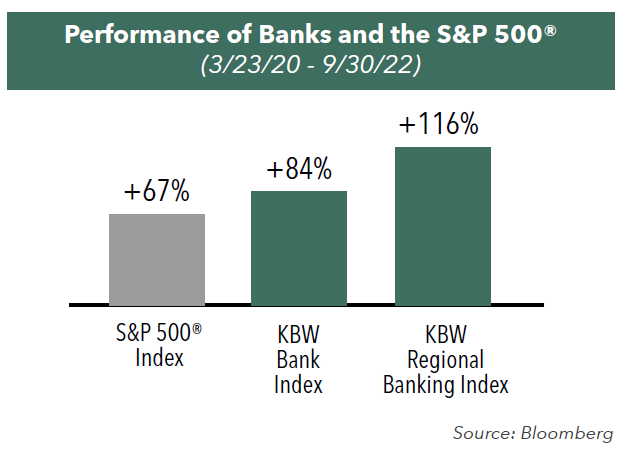 Performance of Banks and the S&P 500®
(3/23/20 - 9/30/22)

+67%

+84%

+116%

S&P 500® Index

KBW Bank Index

KBW Regional Banking Index

Source: Bloomberg